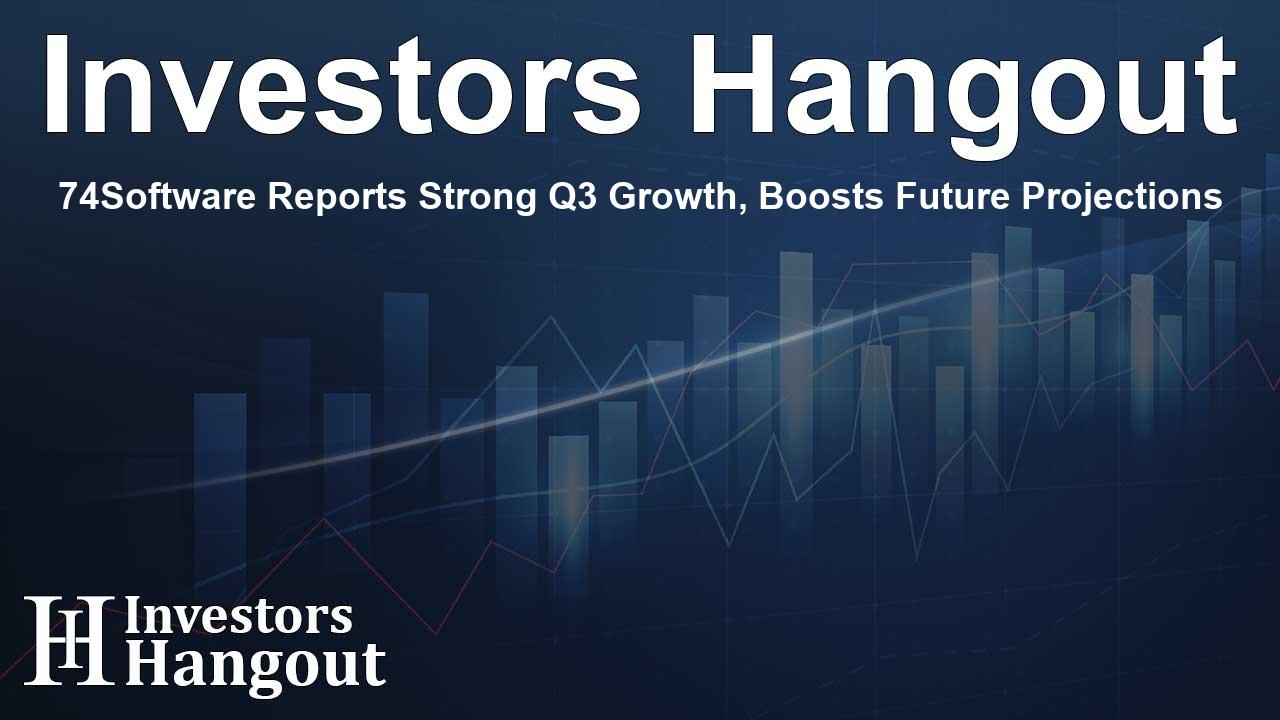 Investors Hangout

74Software Reports Strong Q3 Growth, Boosts Future Projections

IH Investors Hangout